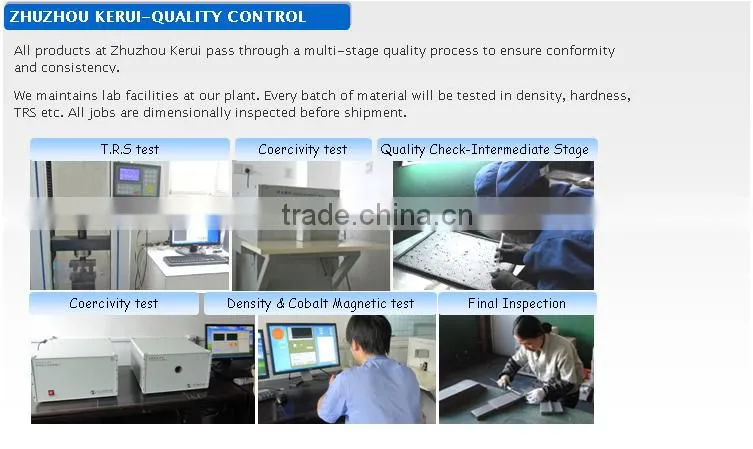 ZHUZHOU KERUI-QUALITY CONTROL

All products at Zhuzhou Kerui pass through a multi-stage quality process to ensure conformity and consistency.

We maintains lab facilities at our plant. Every batch of material will be tested in density, hardness, TRS etc. All jobs are dimensionally inspected before shipment.

T.R.S test

Coercivity test

Quality Check-Intermediate Stage

trade.china.cn

Coercivity test

Density & Cobalt Magnetic test

Final Inspection